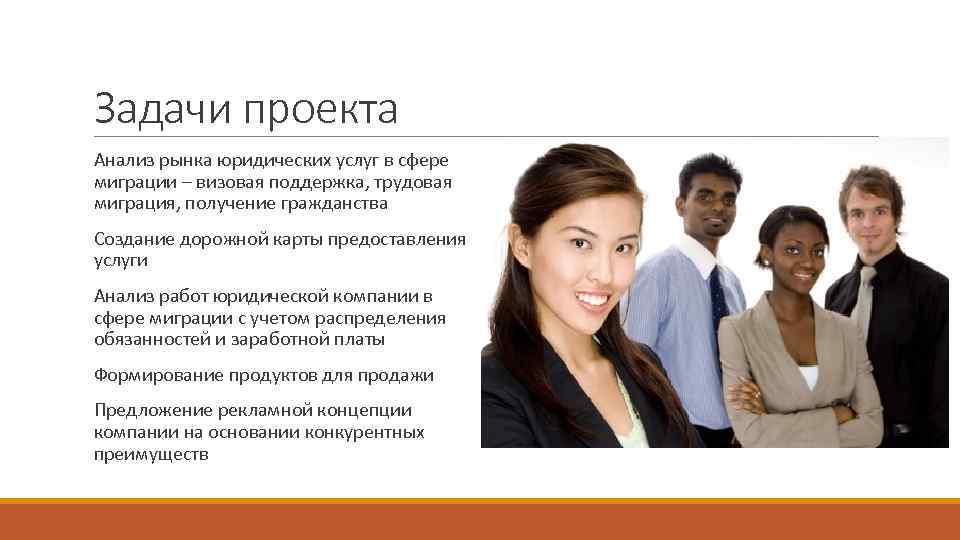 Задачи проекта

Анализ рынка юридических услуг в сфере миграции – визовая поддержка, трудовая миграция, получение гражданства

Создание дорожной карты предоставления услуги

Анализ работ юридической компании в сфере миграции с учетом распределения обязанностей и заработной платы

Формирование продуктов для продажи

Предложение рекламной концепции компании на основании конкурентных преимуществ